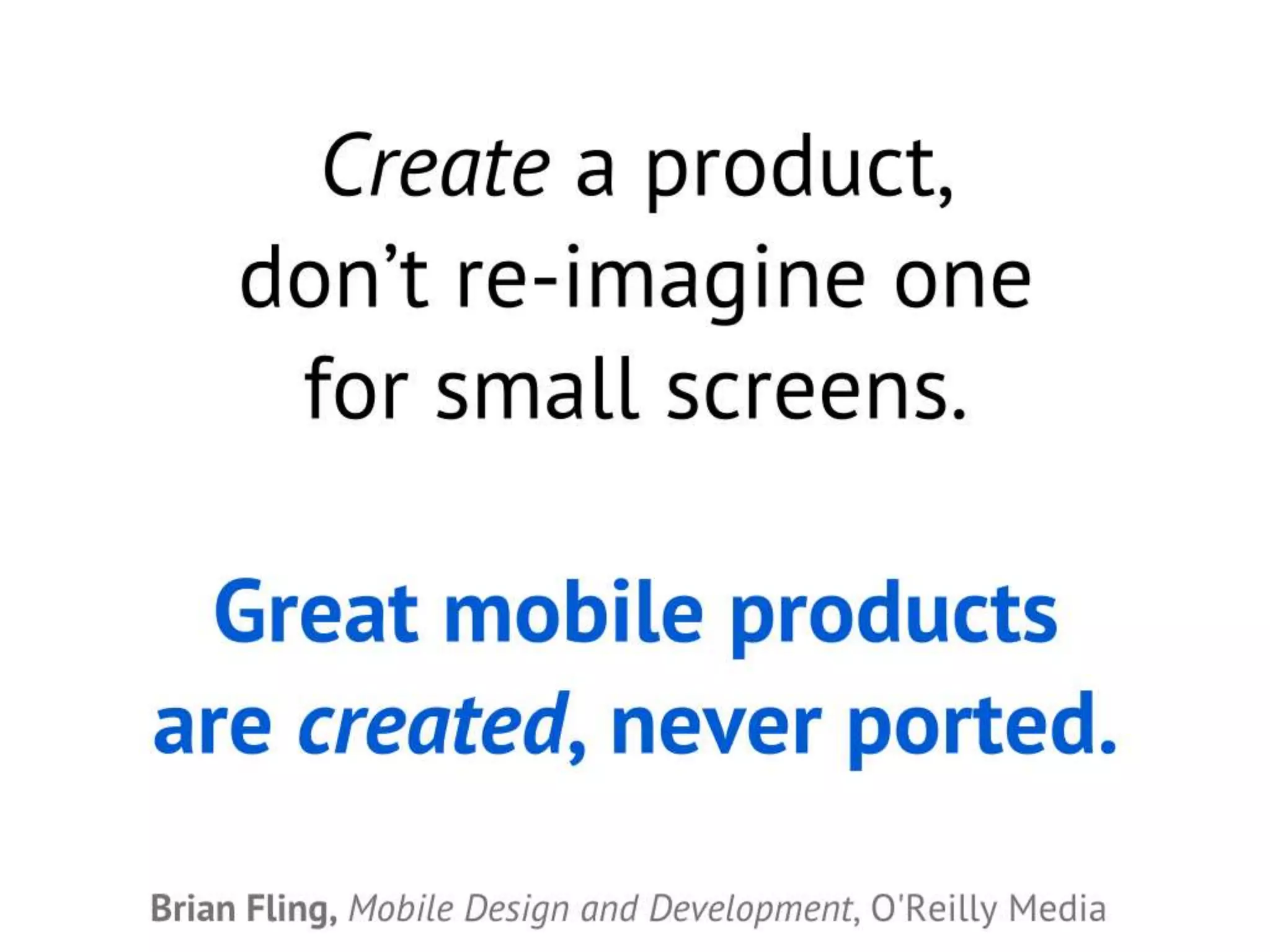 Create a product, don’t re-imagine one for small screens.

Great mobile products are created, never ported.

Brian Fling, Mobile Design and Development, O'Reilly Media